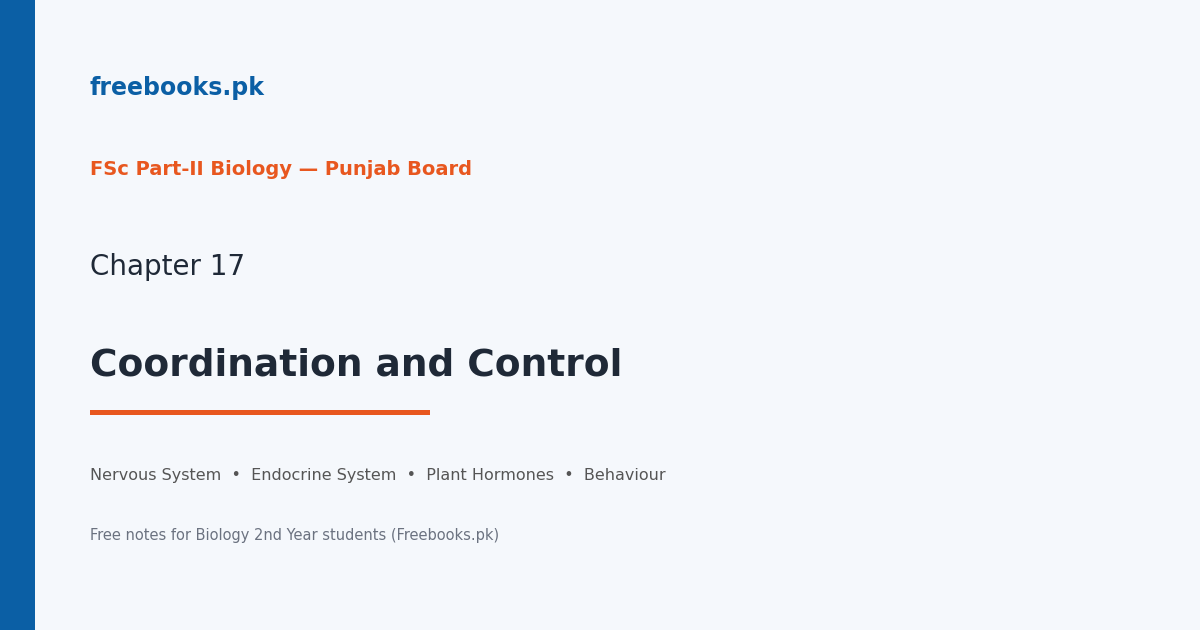 freebooks.pk

FSc Part-II Biology — Punjab Board

Chapter 17

Coordination and Control

Nervous System • Endocrine System • Plant Hormones • Behaviour

Free notes for Biology 2nd Year students (Freebooks.pk)